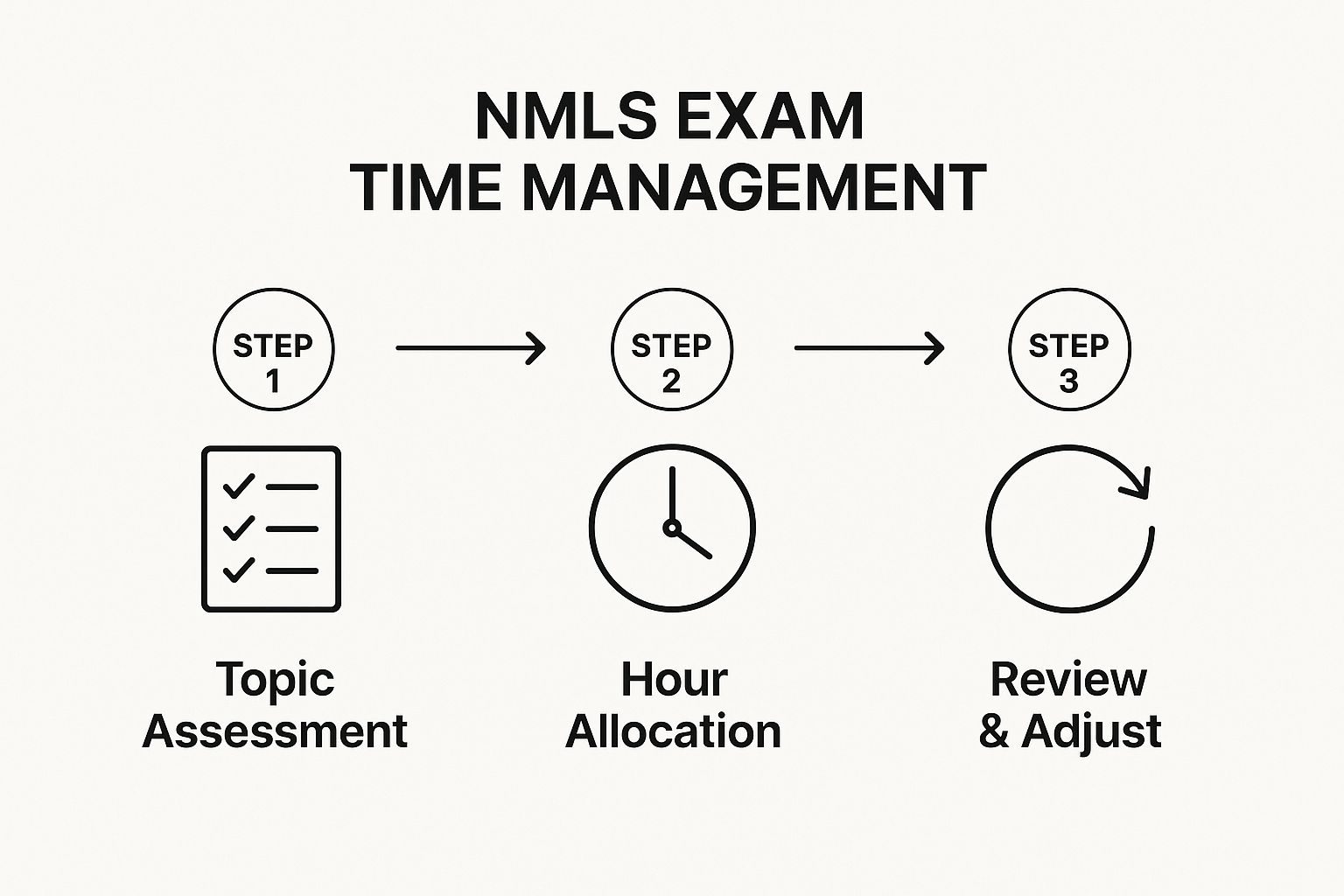 NMLS EXAM
TIME MANAGEMENT

STEP 1

STEP 2

STEP 3

Topic Assessment

Hour Allocation

Review & Adjust